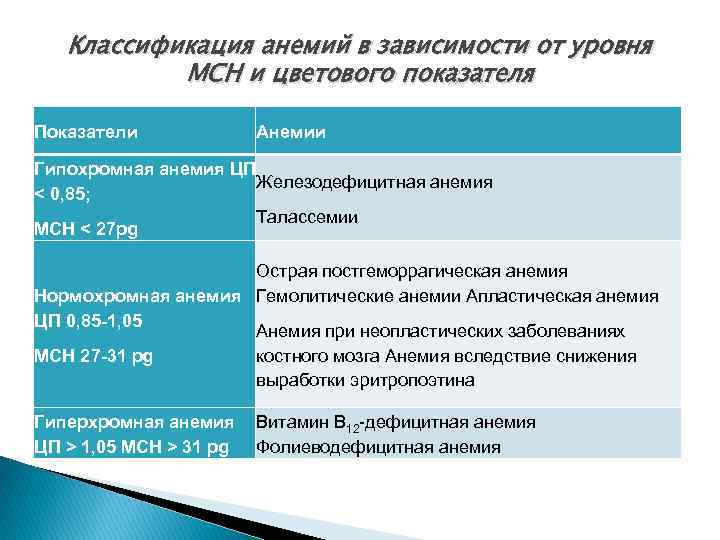 Классификация анемий в зависимости от уровня МСН и цветового показателя

| Показатели | Анемии |
|---|---|
| Гипохромная анемия ЦП < 0,85; МСН < 27pg | Железодефицитная анемия Талассемии |
| Нормохромная анемия ЦП 0,85-1,05 МСН 27-31 pg | Острая постгеморрагическая анемия Гемолитические анемии Апластическая анемия Анемия при неопластических заболеваниях костного мозга Анемия вследствие снижения выработки эритропоэтина |
| Гиперхромная анемия ЦП > 1,05 МСН > 31 pg | Витамин $B_{12}$-дефицитная анемия Фолиеводефицитная анемия |